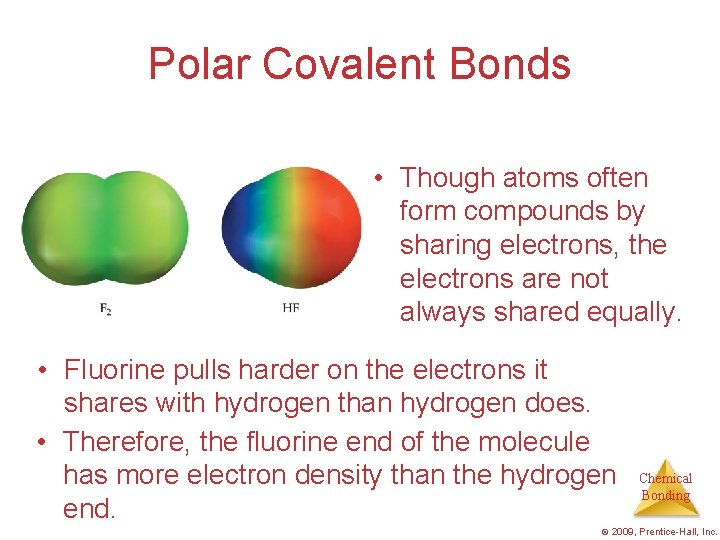 Polar Covalent Bonds

$F_2$

HF

• Though atoms often form compounds by sharing electrons, the electrons are not always shared equally.

• Fluorine pulls harder on the electrons it shares with hydrogen than hydrogen does.

• Therefore, the fluorine end of the molecule has more electron density than the hydrogen end.

Chemical Bonding

© 2009, Prentice-Hall, Inc.